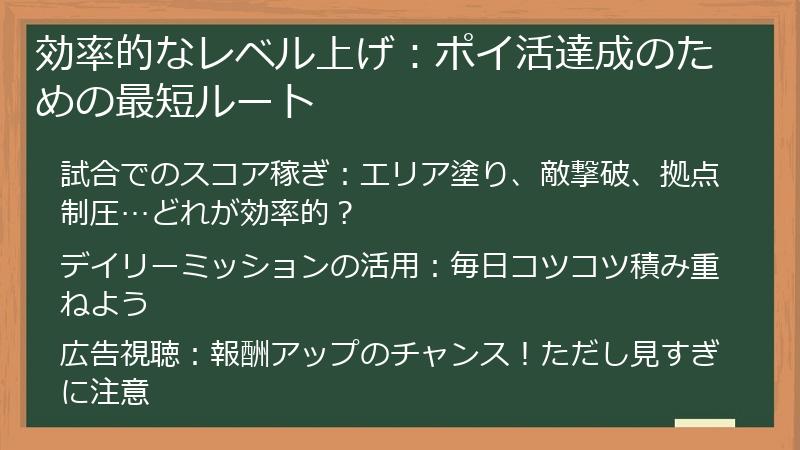 効率的なレベル上げ：ポイ活達成のための最短ルート

試合でのスコア稼ぎ：エリア塗り、敵撃破、拠点制圧…どれが効率的？

デイリーミッションの活用：毎日コツコツ積み重ねよう

広告視聴：報酬アップのチャンス！ただし見すぎに注意